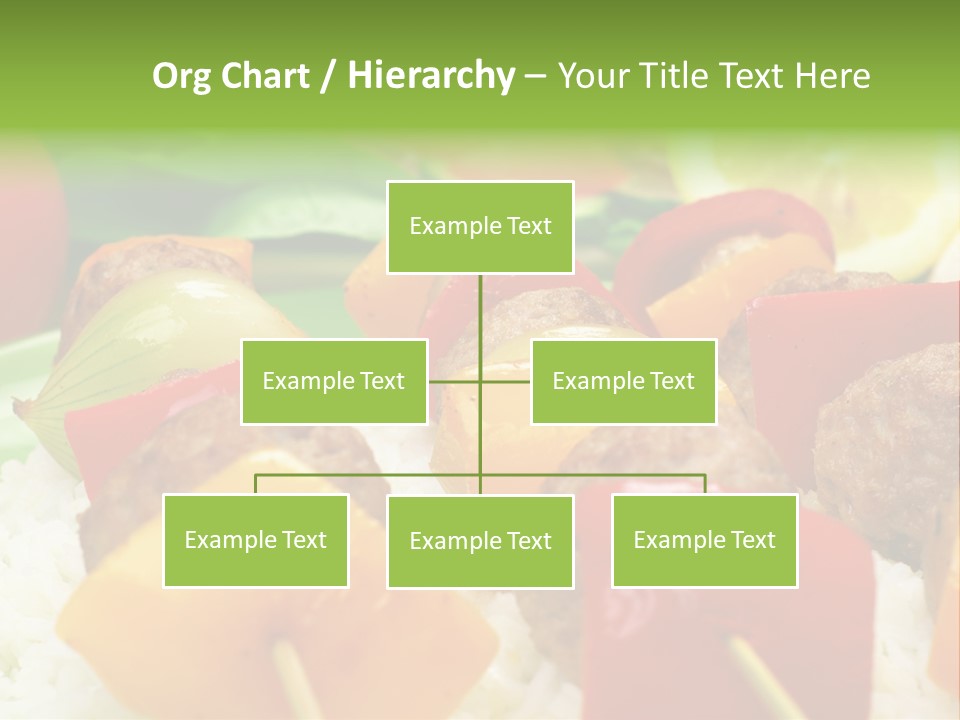 Org Chart / Hierarchy – Your Title Text Here

Example Text

Example Text

Example Text

Example Text

Example Text

Example Text